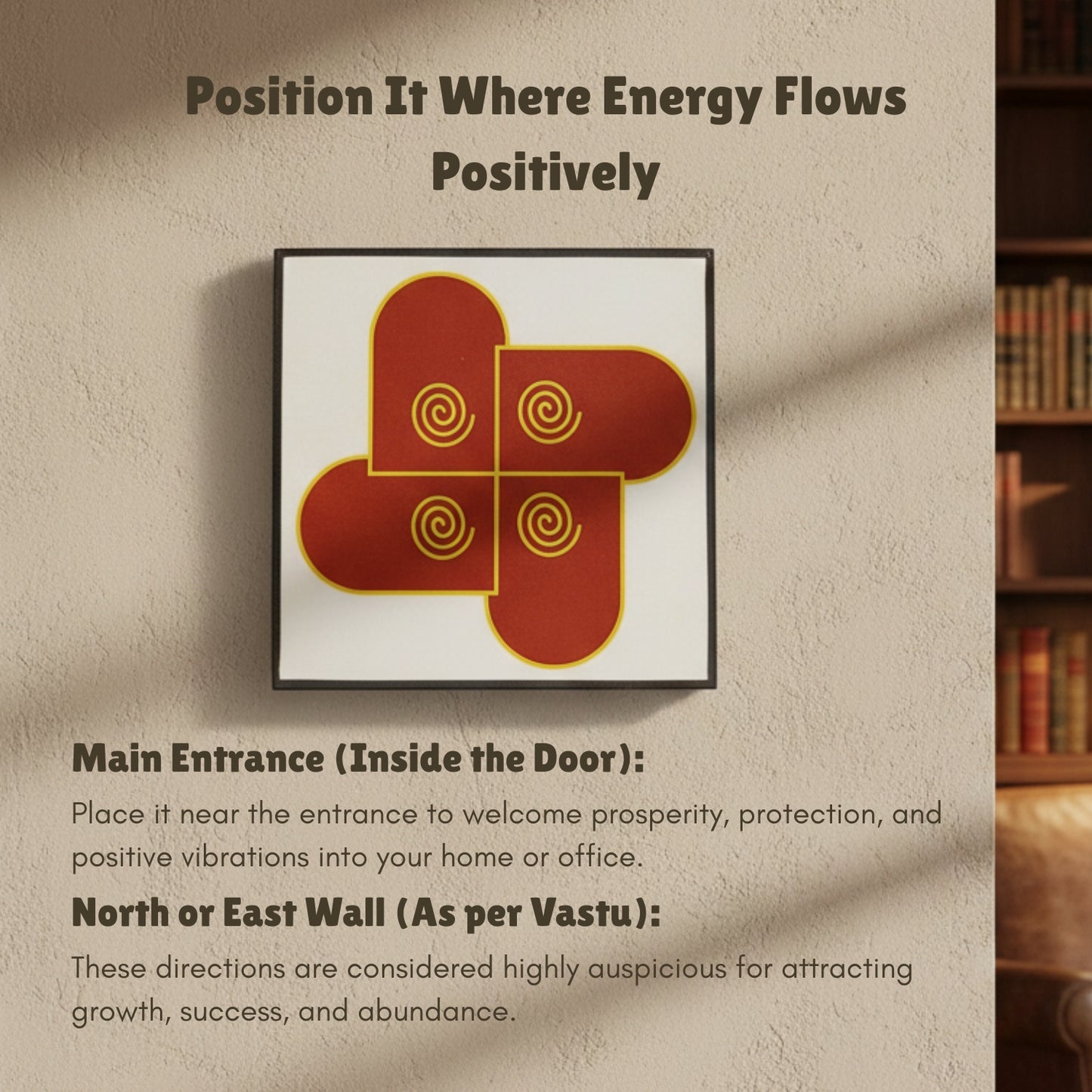 Position It Where Energy Flows Positively

Main Entrance (Inside the Door):
Place it near the entrance to welcome prosperity, protection, and positive vibrations into your home or office.

North or East Wall (As per Vastu):
These directions are considered highly auspicious for attracting growth, success, and abundance.